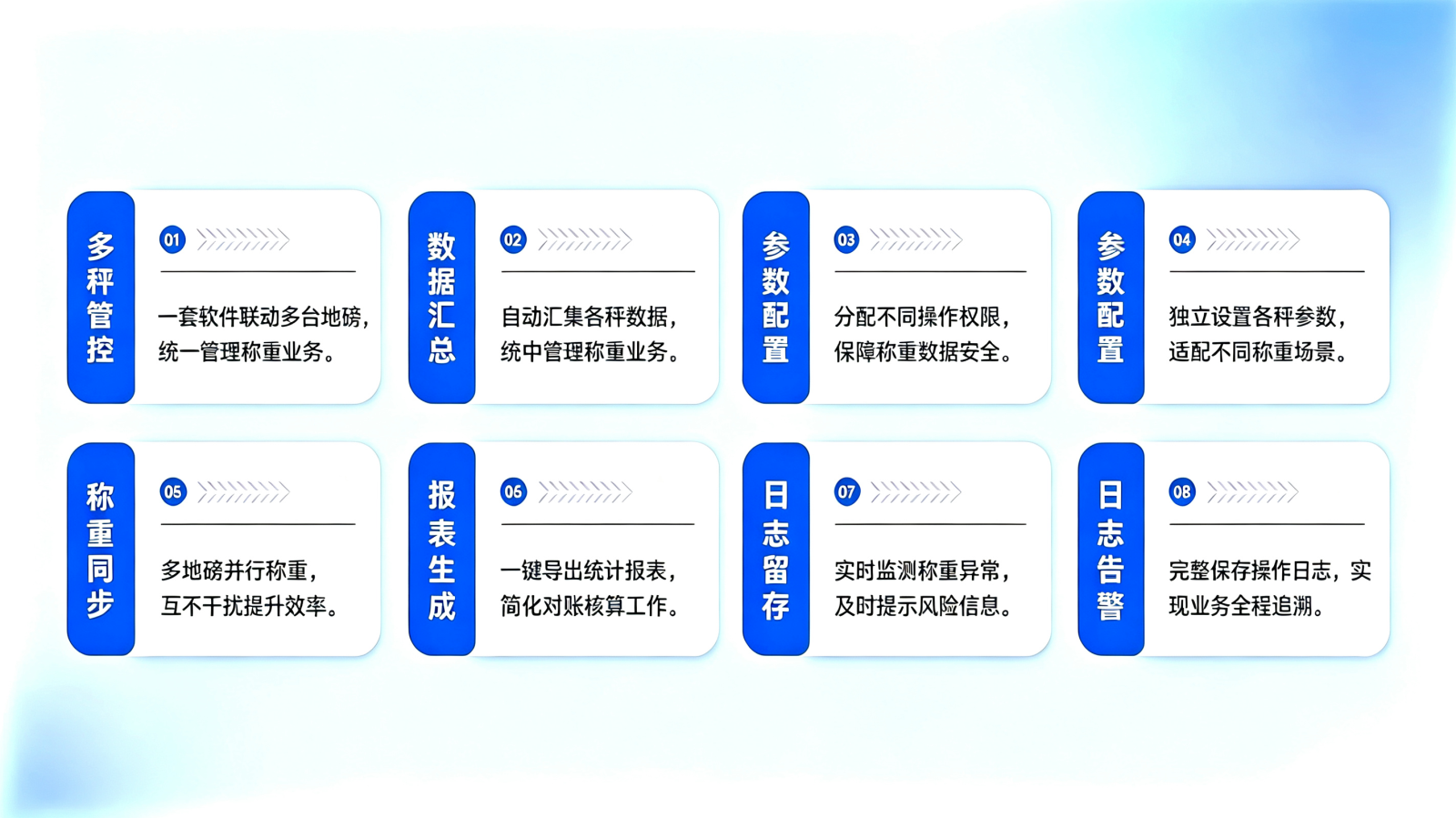 多秤管控

01

一套软件联动多台地磅，统一管理称重业务。

数据汇总

02

自动汇集各秤数据，统中管理称重业务。

参数配置

03

分配不同操作权限，保障称重数据安全。

参数配置

04

独立设置各秤参数，适配不同称重场景。

称重同步

05

多地磅并行称重，互不干扰提升效率。

报表生成

06

一键导出统计报表，简化对账核算工作。

日志留存

07

实时监测称重异常，及时提示风险信息。

日志告警

08

完整保存操作日志，实现业务全程追溯。